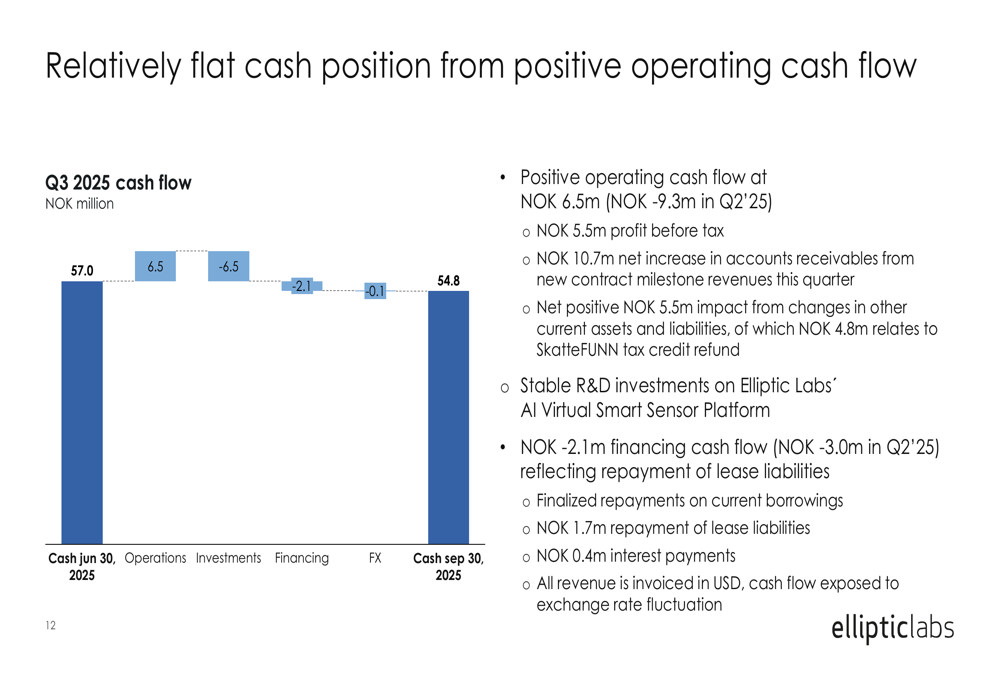 Relatively flat cash position from positive operating cash flow

Q3 2025 cash flow
NOK million

57.0
6.5
-6.5
-2.1
-0.1
54.8

Cash jun 30, 2025
Operations
Investments
Financing
FX
Cash sep 30, 2025

• Positive operating cash flow at NOK 6.5m (NOK -9.3m in Q2'25)
o NOK 5.5m profit before tax
o NOK 10.7m net increase in accounts receivables from new contract milestone revenues this quarter
o Net positive NOK 5.5m impact from changes in other current assets and liabilities, of which NOK 4.8m relates to SkatteFUNN tax credit refund

o Stable R&D investments on Elliptic Labs´ AI Virtual Smart Sensor Platform

• NOK -2.1m financing cash flow (NOK -3.0m in Q2'25) reflecting repayment of lease liabilities
o Finalized repayments on current borrowings
o NOK 1.7m repayment of lease liabilities
o NOK 0.4m interest payments
o All revenue is invoiced in USD, cash flow exposed to exchange rate fluctuation

12

ellipticlabs